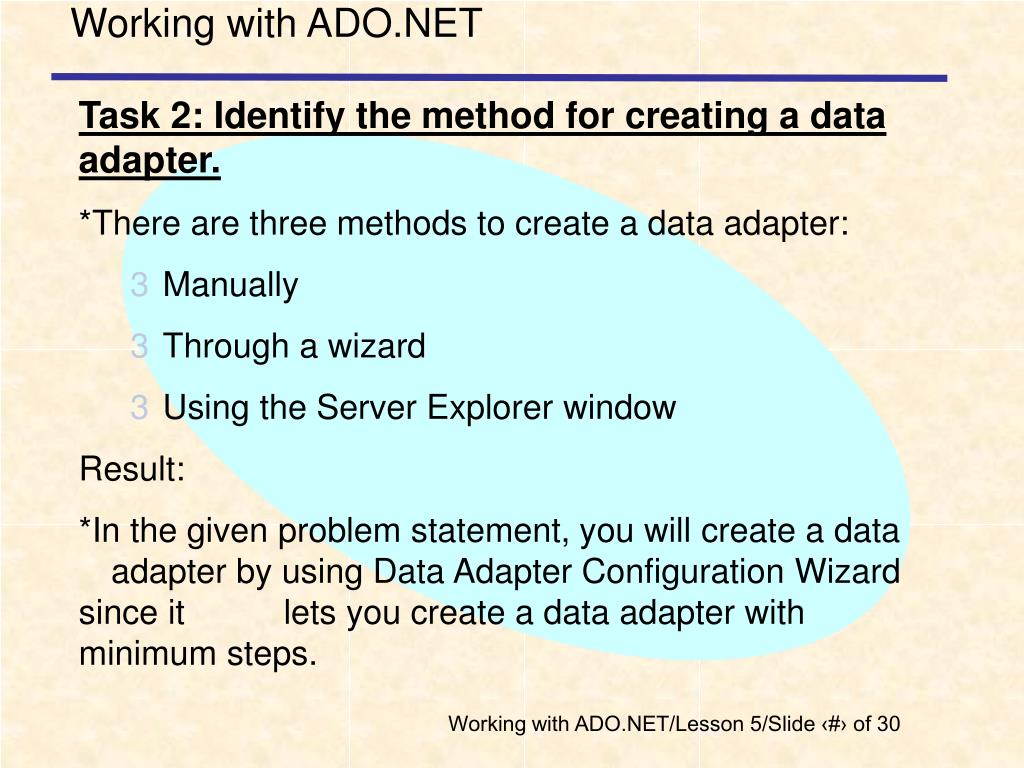 Working with ADO.NET

Task 2: Identify the method for creating a data adapter.

*There are three methods to create a data adapter:

3 Manually

3 Through a wizard

3 Using the Server Explorer window

Result:

*In the given problem statement, you will create a data adapter by using Data Adapter Configuration Wizard since it lets you create a data adapter with minimum steps.

Working with ADO.NET/Lesson 5/Slide ‹#› of 30